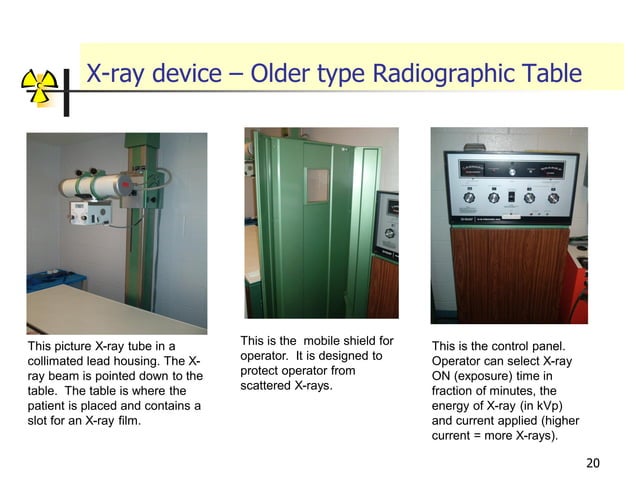 X-ray device – Older type Radiographic Table

This picture X-ray tube in a collimated lead housing. The X-ray beam is pointed down to the table. The table is where the patient is placed and contains a slot for an X-ray film.

This is the mobile shield for operator. It is designed to protect operator from scattered X-rays.

This is the control panel. Operator can select X-ray ON (exposure) time in fraction of minutes, the energy of X-ray (in kVp) and current applied (higher current = more X-rays).

20